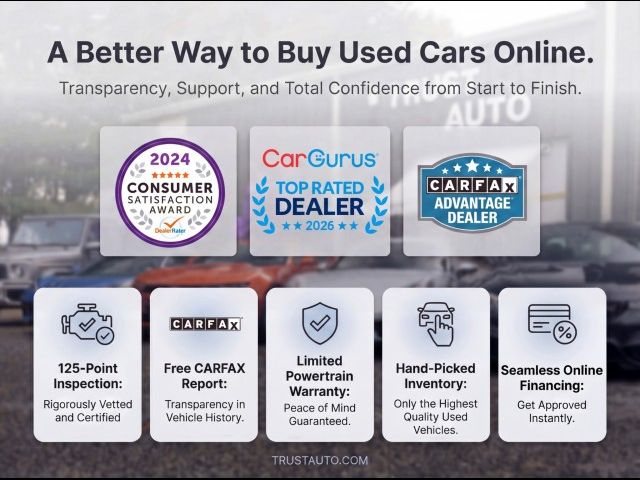 A Better Way to Buy Used Cars Online.

Transparency, Support, and Total Confidence from Start to Finish.

TRUST AUTO

2024
CONSUMER SATISFACTION AWARD
DealerRater

CarGurus
TOP RATED DEALER
2026

CARFAX
ADVANTAGE DEALER

125-Point Inspection:
Rigorously Vetted and Certified

CARFAX
Free CARFAX Report:
Transparency in Vehicle History.

Limited Powertrain Warranty:
Peace of Mind Guaranteed.

Hand-Picked Inventory:
Only the Highest Quality Used Vehicles.

Seamless Online Financing:
Get Approved Instantly.

TRUSTAUTO.COM